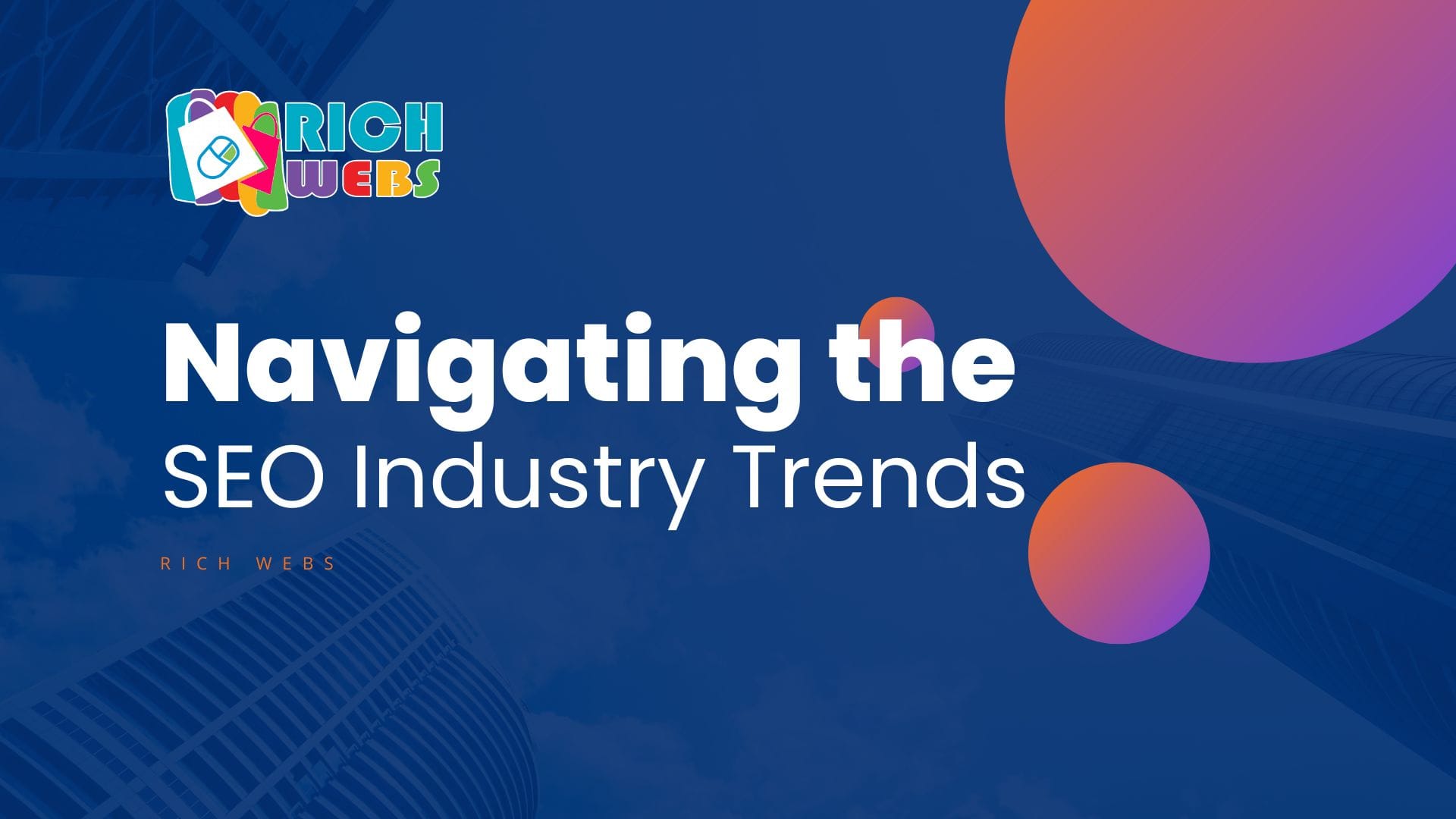 RICH WEBS

Navigating the SEO Industry Trends

RICH WEBS